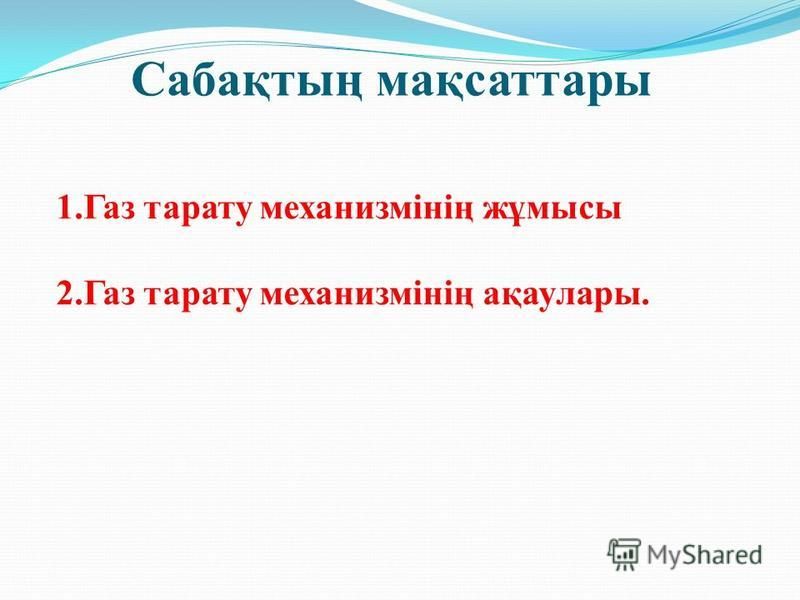 Сабақтың мақсаттары

1.Газ тарату механизмінің жұмысы

2.Газ тарату механизмінің ақаулары.

MyShared